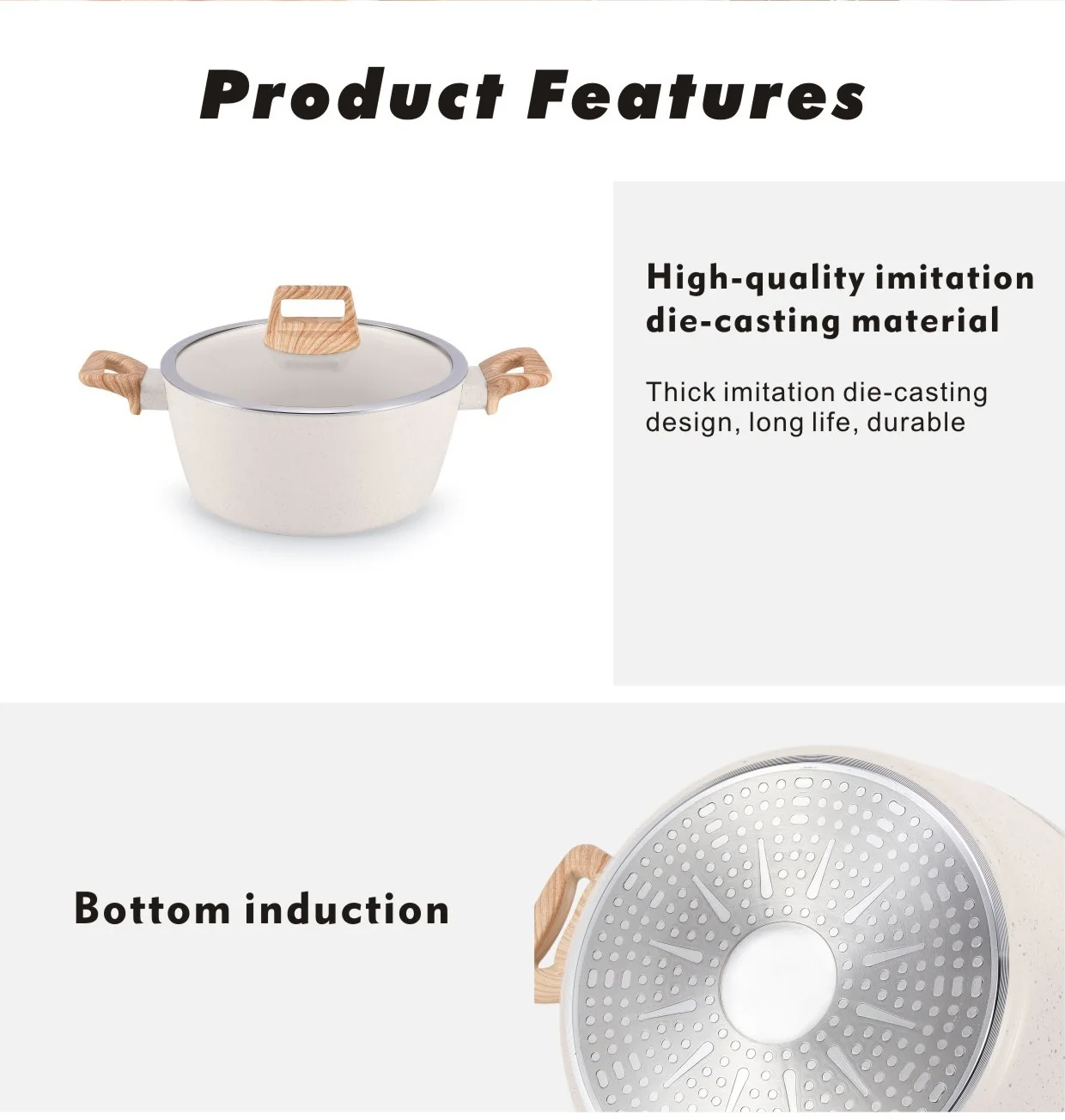 Product Features

High-quality imitation die-casting material

Thick imitation die-casting design, long life, durable

Bottom induction